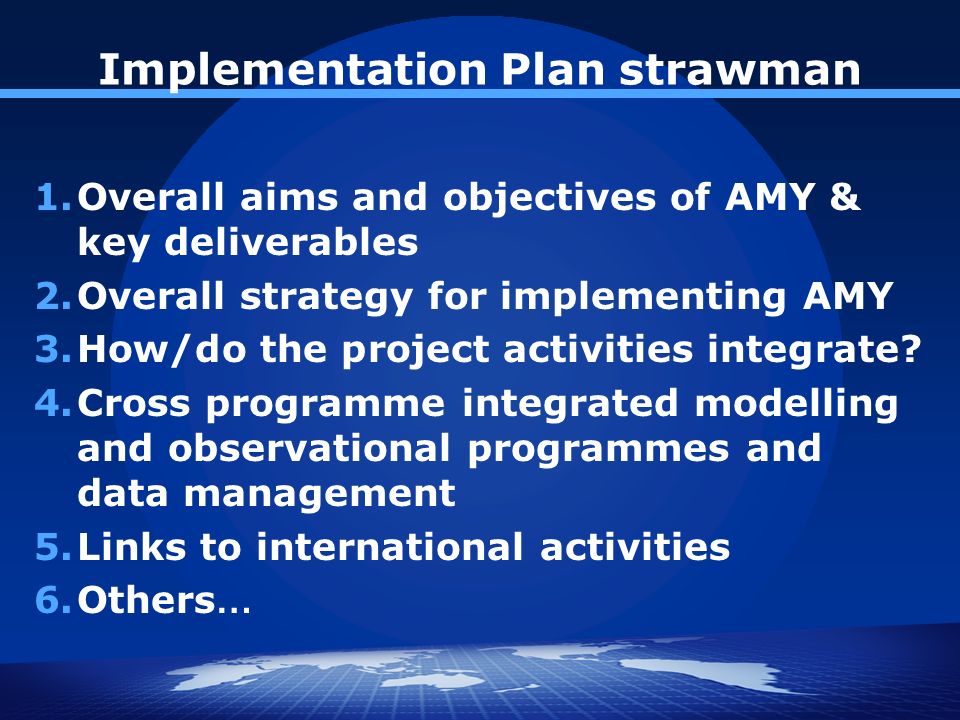 Implementation Plan strawman

1. Overall aims and objectives of AMY & key deliverables
2. Overall strategy for implementing AMY
3. How/do the project activities integrate?
4. Cross programme integrated modelling and observational programmes and data management
5. Links to international activities
6. Others…